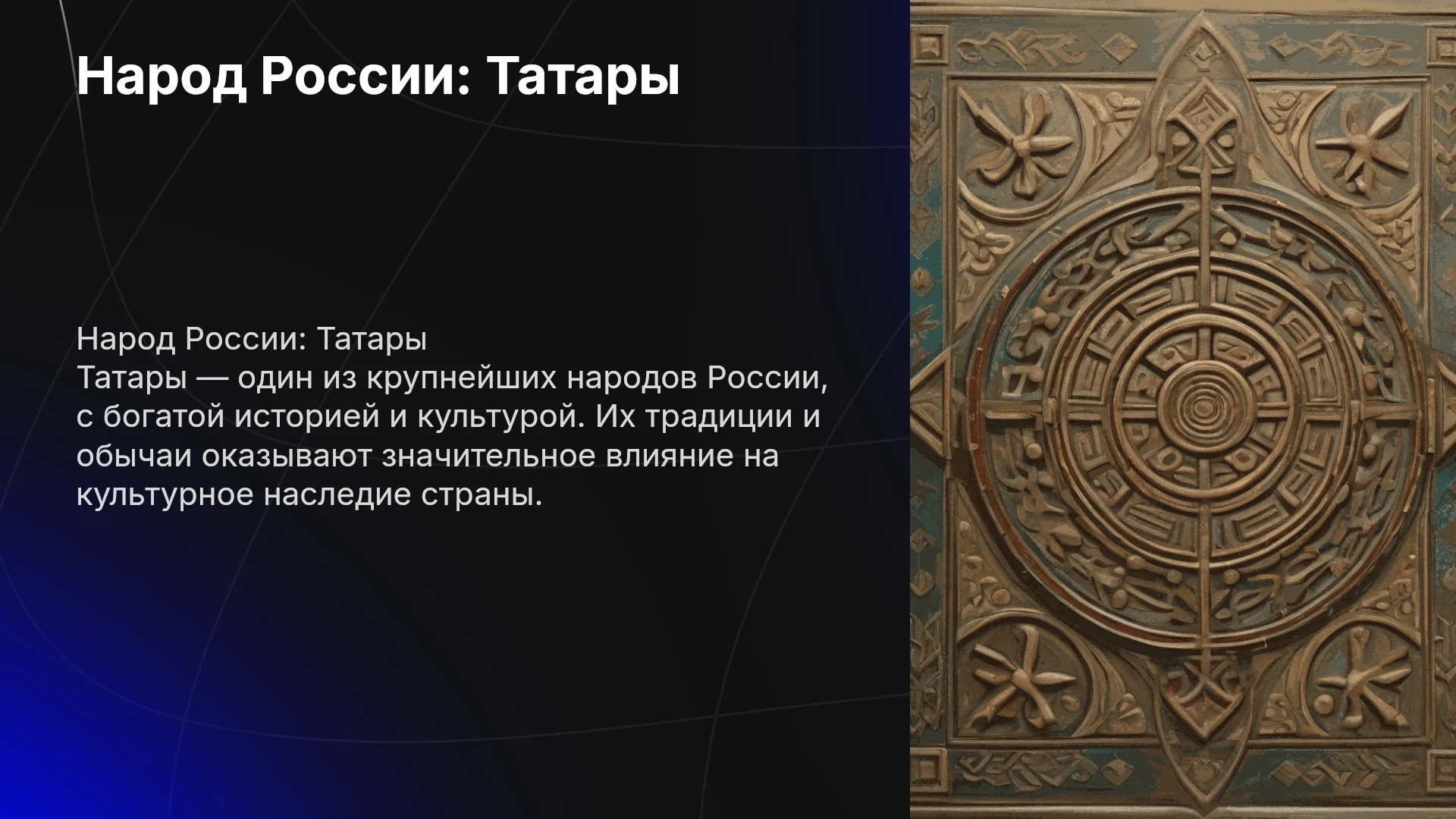 Народ России: Татары

Народ России: Татары
Татары — один из крупнейших народов России, с богатой историей и культурой. Их традиции и обычаи оказывают значительное влияние на культурное наследие страны.